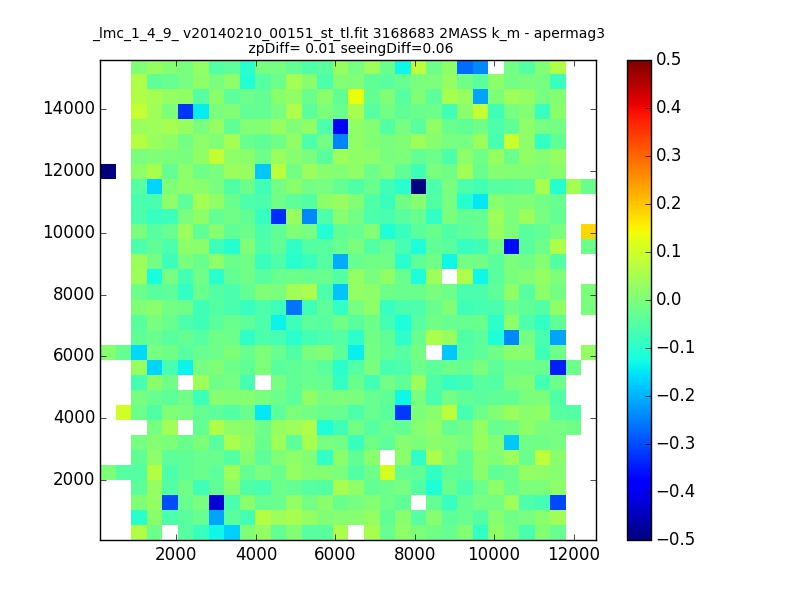 _lmc_1_4_9_ v20140210_00151_st_tl.fit 3168683 2MASS k_m - apermag3
zpDiff= 0.01 seeingDiff=0.06

14000
12000
10000
8000
6000
4000
2000

2000 4000 6000 8000 10000 12000

0.5
0.4
0.3
0.2
0.1
0.0
−0.1
−0.2
−0.3
−0.4
−0.5